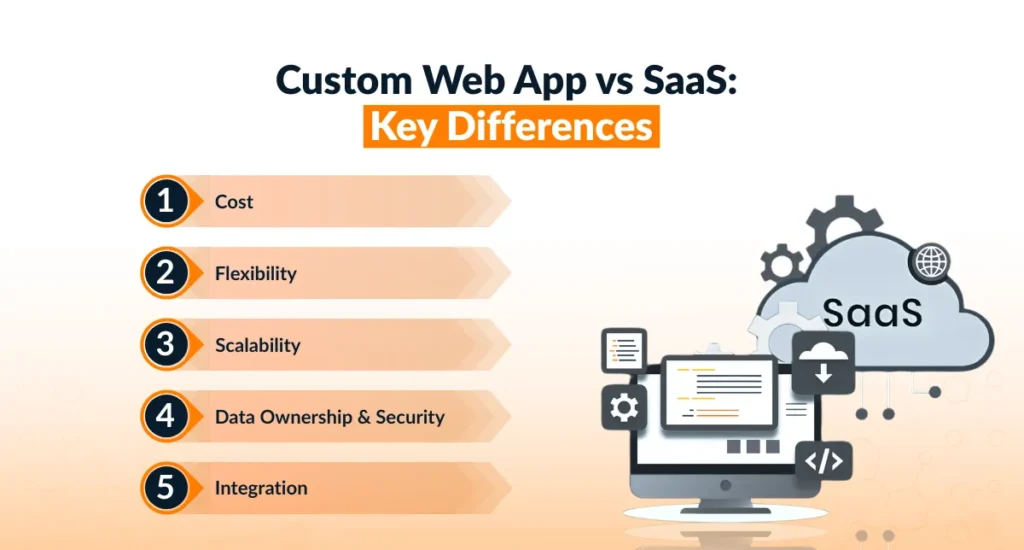 Custom Web App vs SaaS:
Key Differences

1 Cost

2 Flexibility

3 Scalability

4 Data Ownership & Security

5 Integration

SaaS

</>